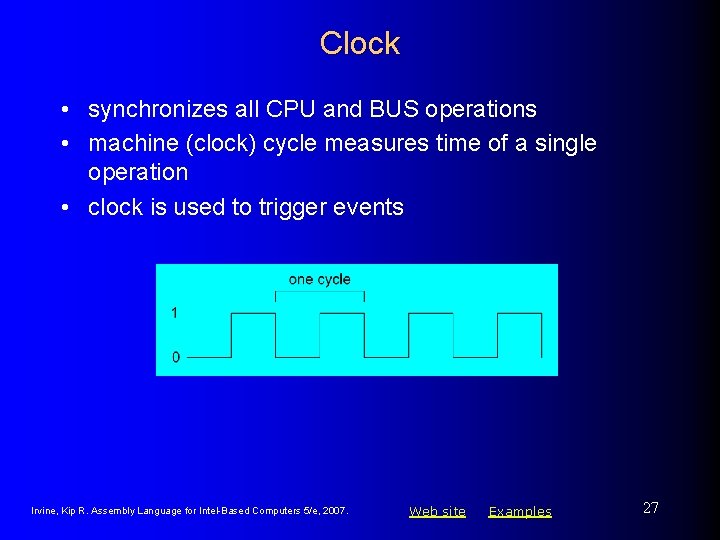 Clock

• synchronizes all CPU and BUS operations
• machine (clock) cycle measures time of a single operation
• clock is used to trigger events

one cycle

1

0

Irvine, Kip R. Assembly Language for Intel-Based Computers 5/e, 2007.

Web site

Examples

27